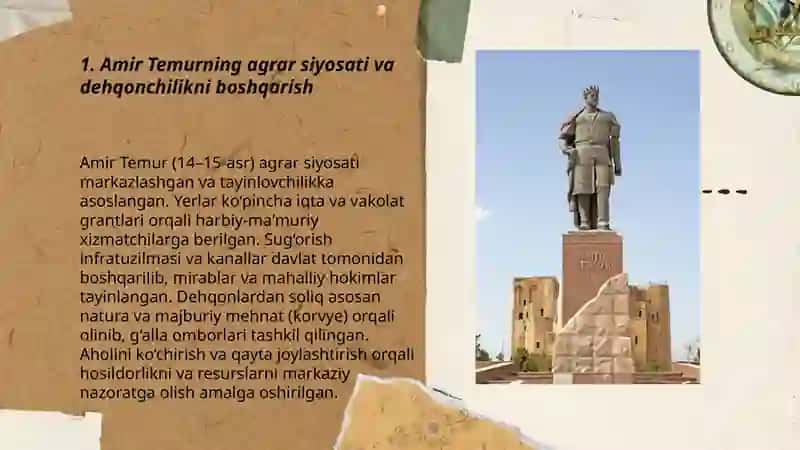 1. Amir Temurning agrar siyosati va dehqonchilikni boshqarish

Amir Temur (14–15-asr) agrar siyosati markazlashgan va tayinlovchilikka asoslangan. Yerlar ko'pincha iqta va vakolat grantlari orqali harbiy-ma'muriy xizmatchilarga berilgan. Sug'orish infratuzilmasi va kanallar davlat tomonidan boshqarilib, mirablar va mahalliy hokimlar tayinlangan. Dehqonlardan soliq asosan natura va majburiy mehnat (korvye) orqali olinib, g'alla omborlari tashkil qilingan. Aholini ko'chirish va qayta joylashtirish orqali hosildorlikni va resurslarni markaziy nazoratga olish amalga oshirilgan.